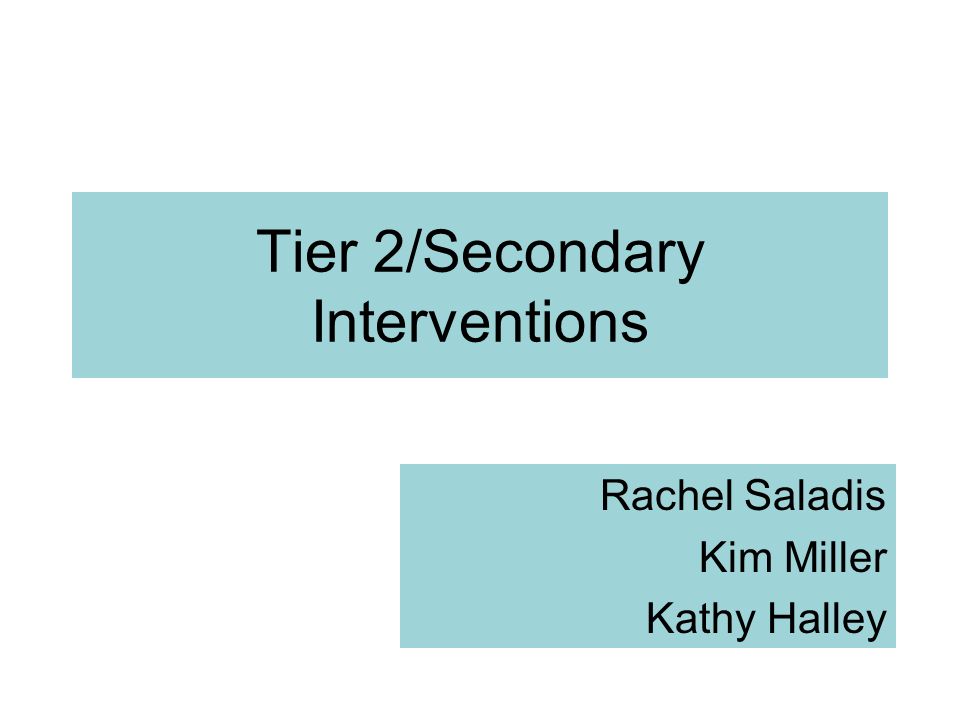 Tier 2/Secondary Interventions

Rachel Saladis
Kim Miller
Kathy Halley